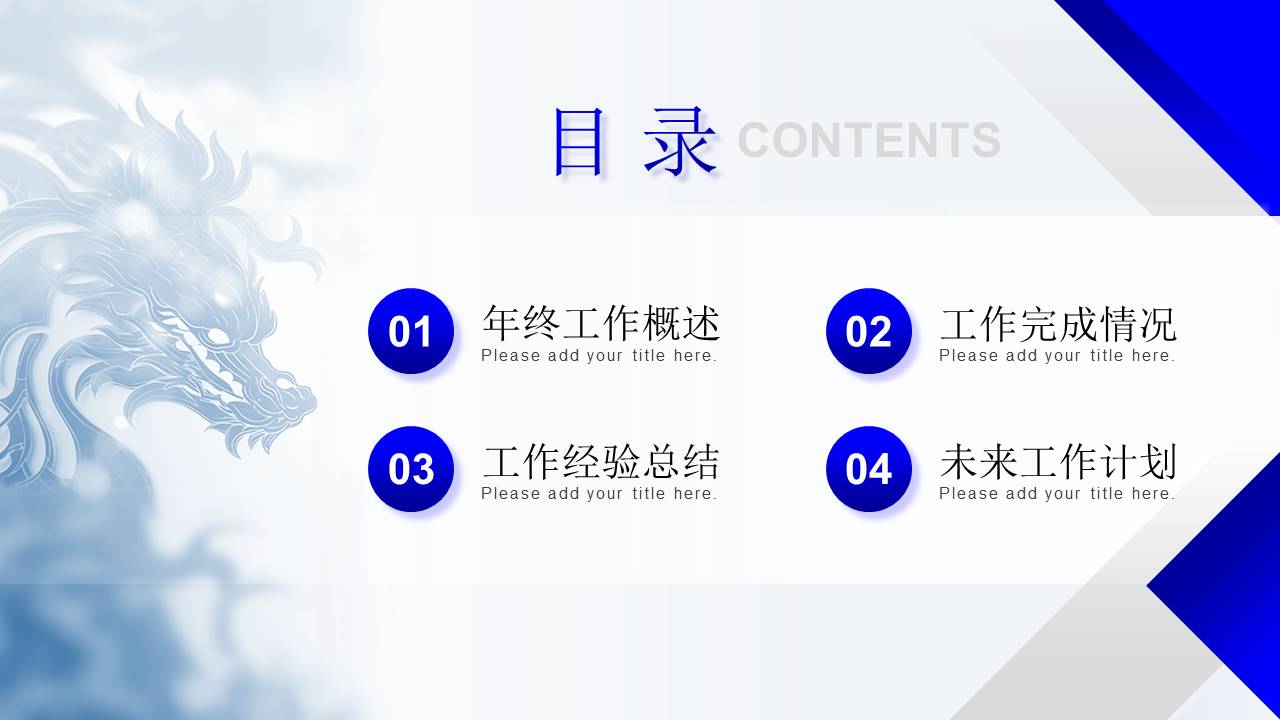 目 录 CONTENTS

01 年终工作概述
Please add your title here.

02 工作完成情况
Please add your title here.

03 工作经验总结
Please add your title here.

04 未来工作计划
Please add your title here.